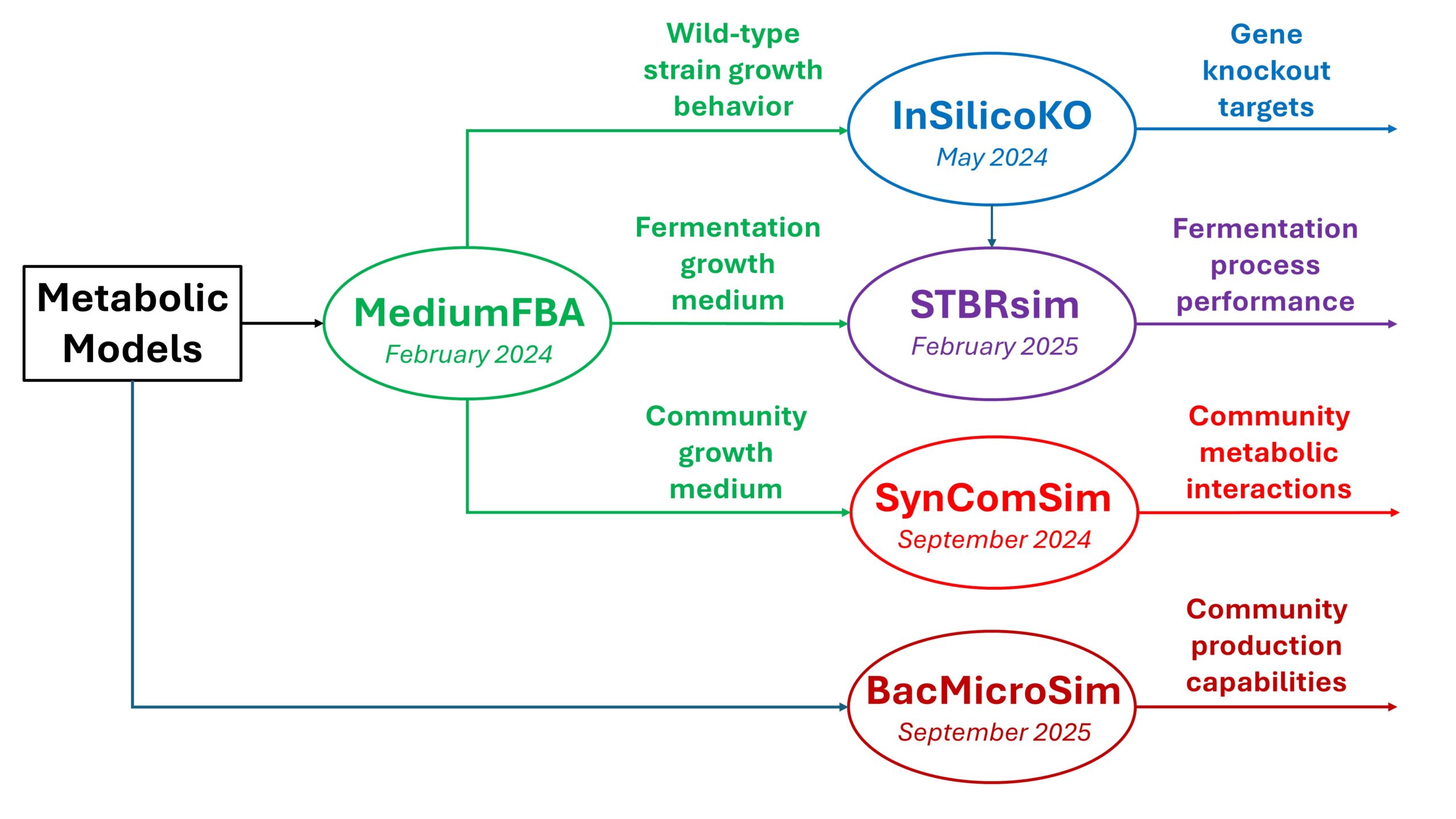 Metabolic Models

MediumFBA
February 2024

Wild-type strain growth behavior

InSilicoKO
May 2024

Gene knockout targets

Fermentation growth medium

STBRsim
February 2025

Fermentation process performance

Community growth medium

SynComSim
September 2024

Community metabolic interactions

BacMicroSim
September 2025

Community production capabilities